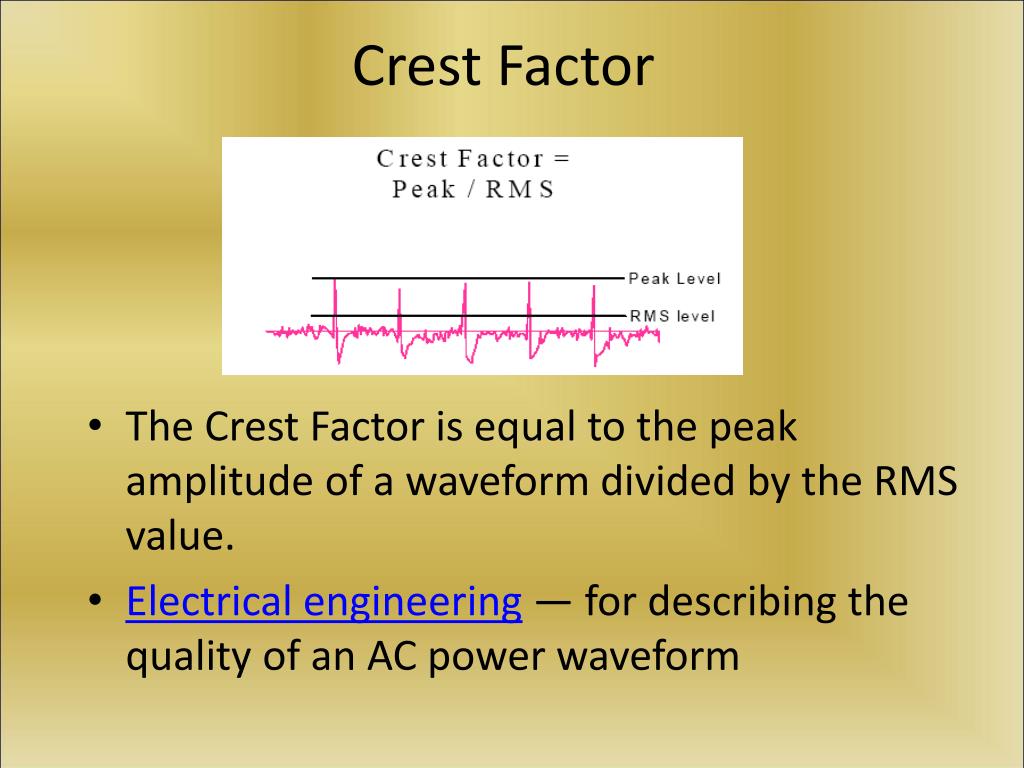 Crest Factor

Crest Factor =
Peak / RMS

Peak Level
RMS level

• The Crest Factor is equal to the peak amplitude of a waveform divided by the RMS value.
• Electrical engineering — for describing the quality of an AC power waveform